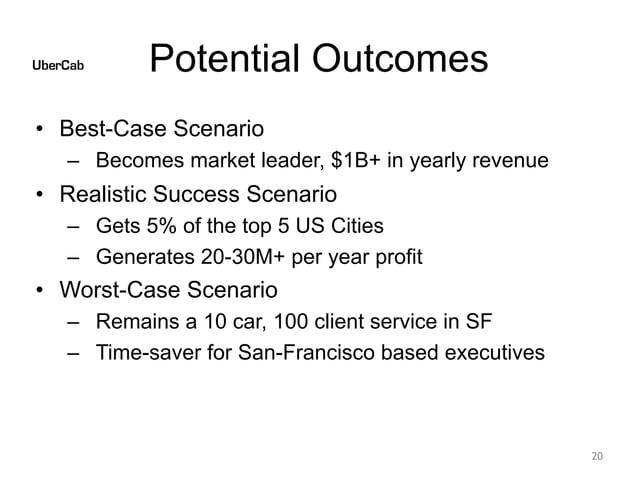 UberCab

Potential Outcomes

• Best-Case Scenario
– Becomes market leader, \$1B+ in yearly revenue
• Realistic Success Scenario
– Gets 5% of the top 5 US Cities
– Generates 20-30M+ per year profit
• Worst-Case Scenario
– Remains a 10 car, 100 client service in SF
– Time-saver for San-Francisco based executives

20